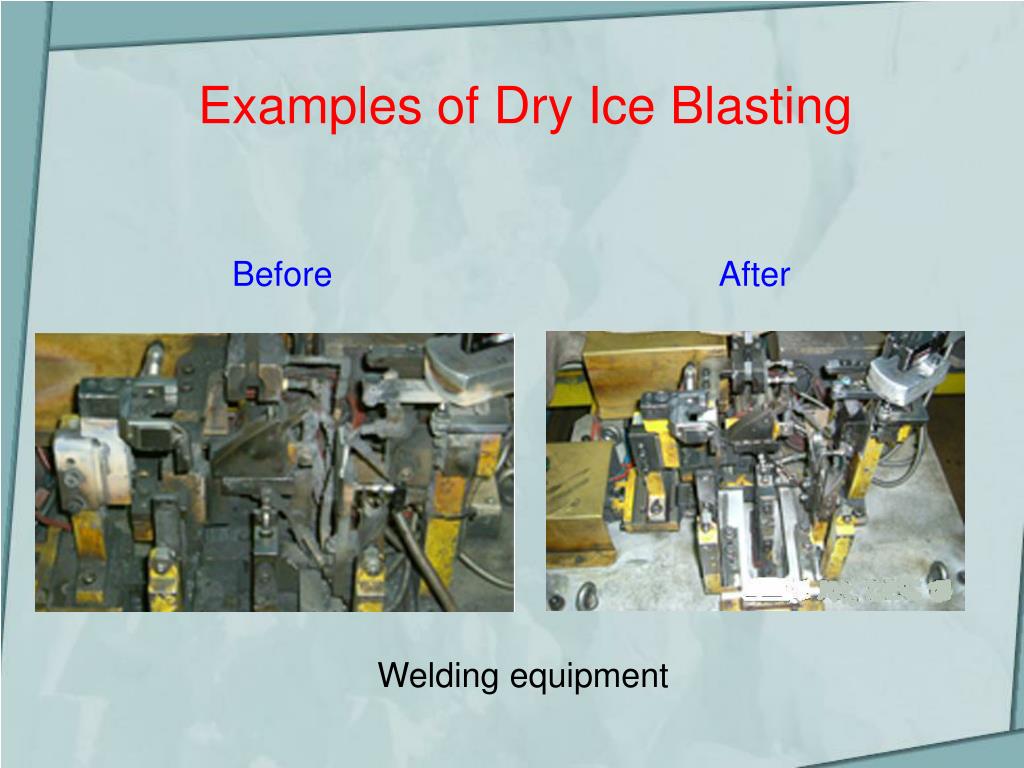 Examples of Dry Ice Blasting

Before

After

Welding equipment